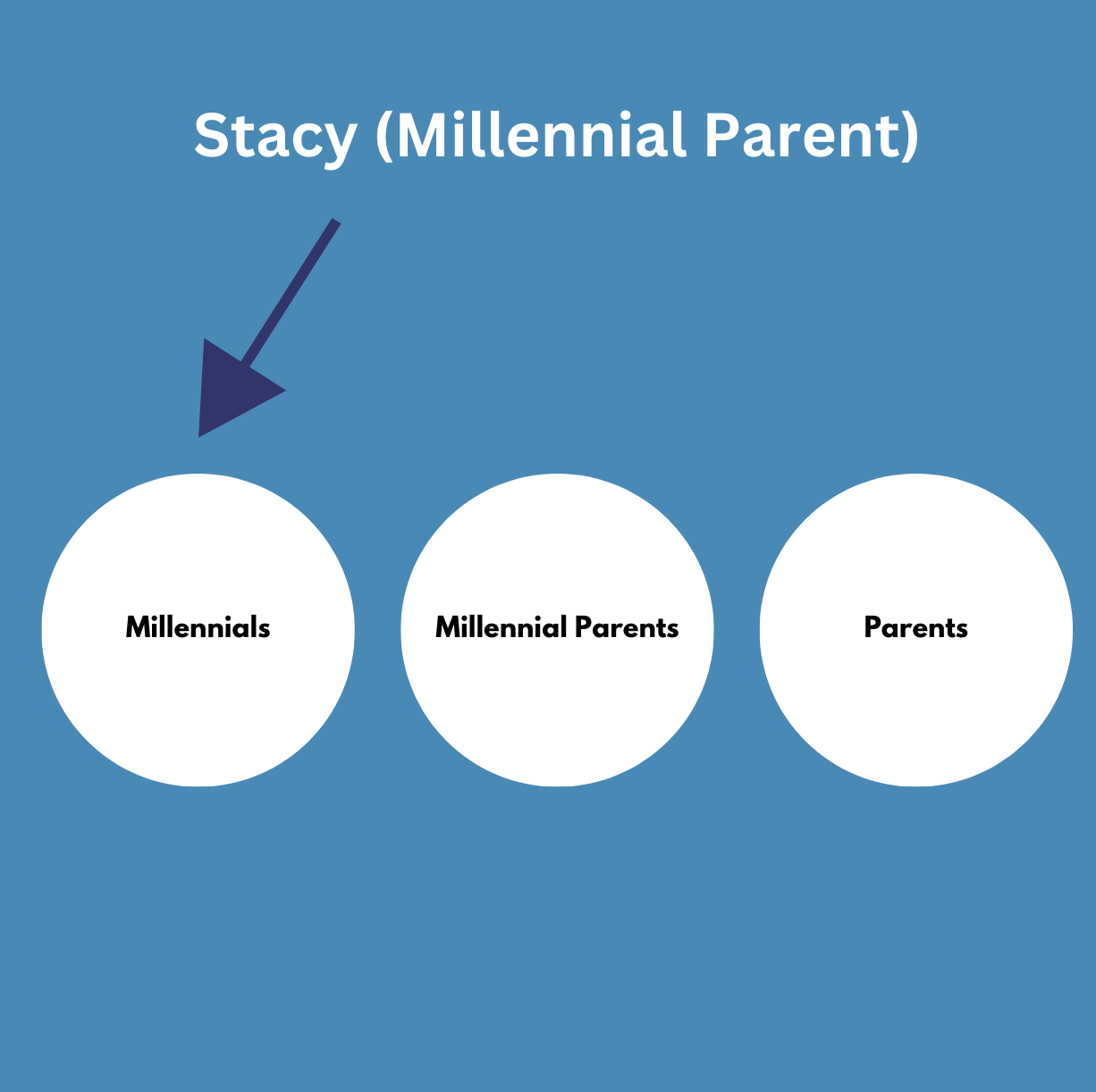 Stacy (Millennial Parent)

Millennials

Millennial Parents

Parents